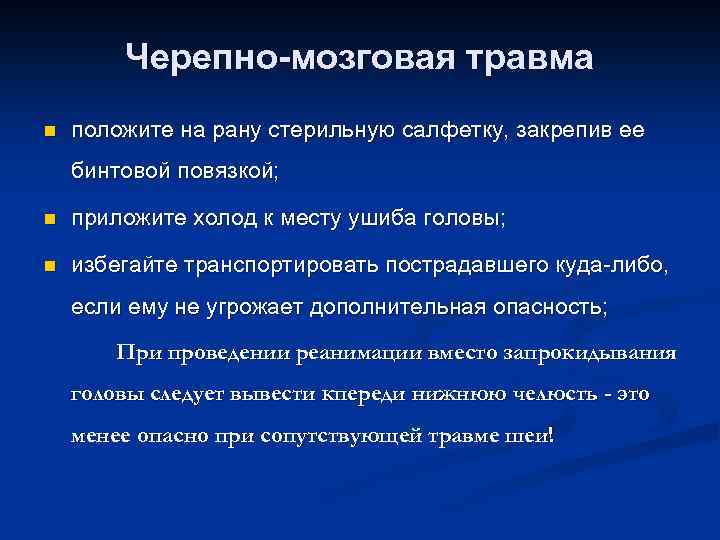 Черепно-мозговая травма

положите на рану стерильную салфетку, закрепив ее бинтовой повязкой;

приложите холод к месту ушиба головы;

избегайте транспортировать пострадавшего куда-либо, если ему не угрожает дополнительная опасность;

При проведении реанимации вместо запрокидывания головы следует вывести кпереди нижнюю челюсть - это менее опасно при сопутствующей травме шеи!